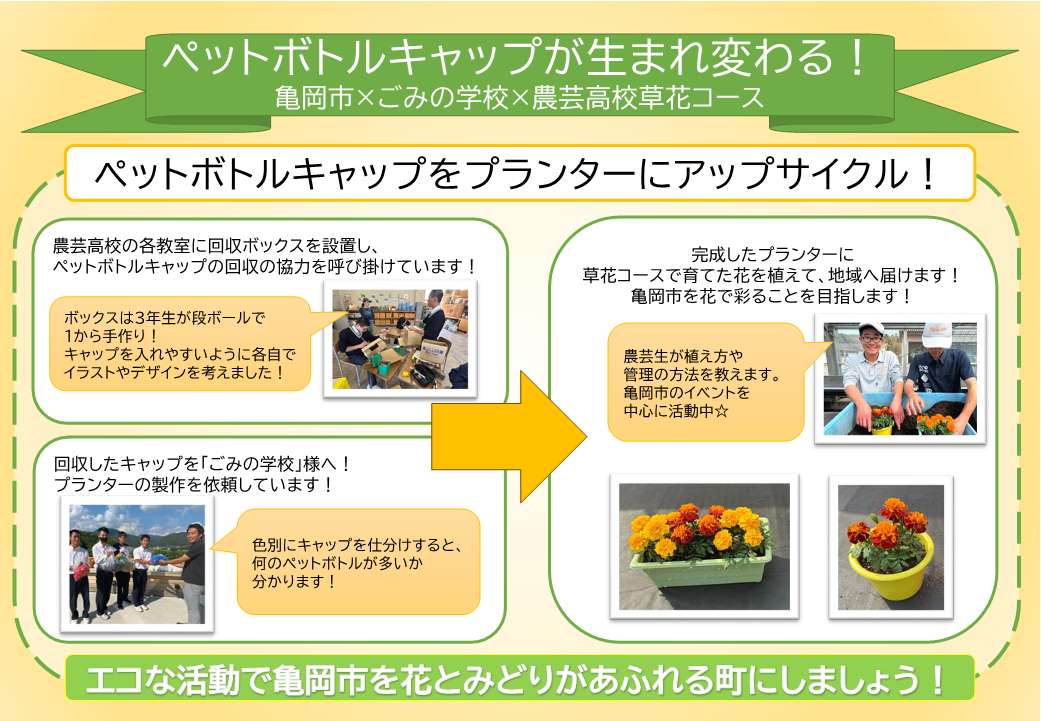 ペットボトルキャップが生まれ変わる！
亀岡市×ごみの学校×農芸高校草花コース

ペットボトルキャップをプランターにアップサイクル！

農芸高校の各教室に回収ボックスを設置し、ペットボトルキャップの回収の協力を呼び掛けています！

ボックスは3年生が段ボールで1から手作り！キャップを入れやすいように各自でイラストやデザインを考えました！

回収したキャップを「ごみの学校」様へ！プランターの製作を依頼しています！

色別にキャップを仕分けすると、何のペットボトルが多いか分かります！

完成したプランターに草花コースで育てた花を植えて、地域へ届けます！亀岡市を花で彩ることを目指します！

農芸生が植え方や管理の方法を教えます。亀岡市のイベントを中心に活動中☆

エコな活動で亀岡市を花とみどりがあふれる町にしましょう！